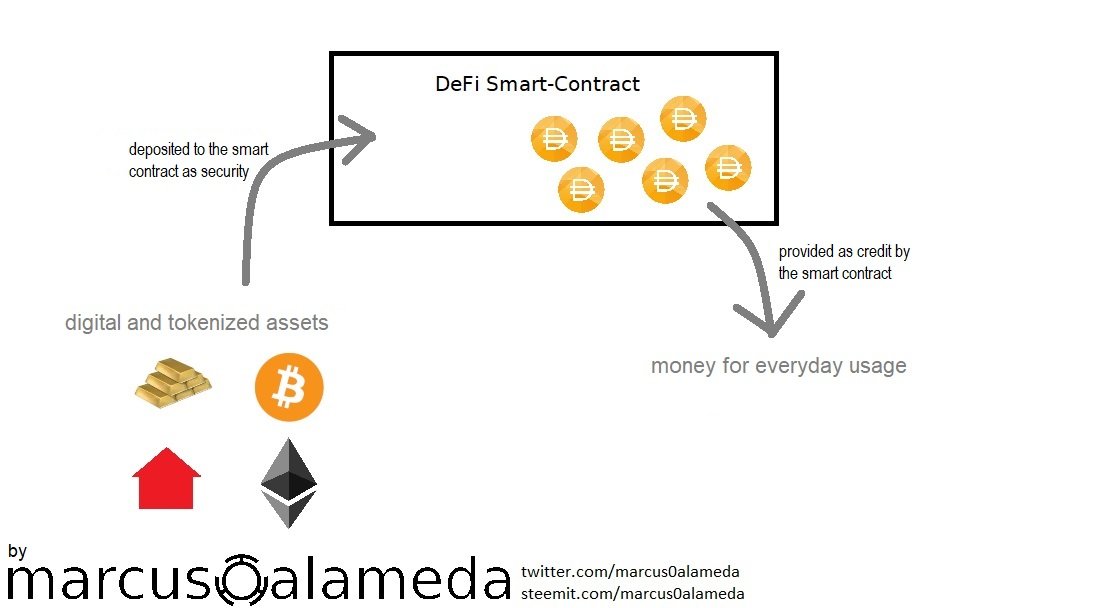 DeFi Smart-Contract

deposited to the smart contract as security

provided as credit by the smart contract

digital and tokenized assets

money for everyday usage

by
marcus0alameda

twitter.com/marcus0alameda
steemit.com/marcus0alameda